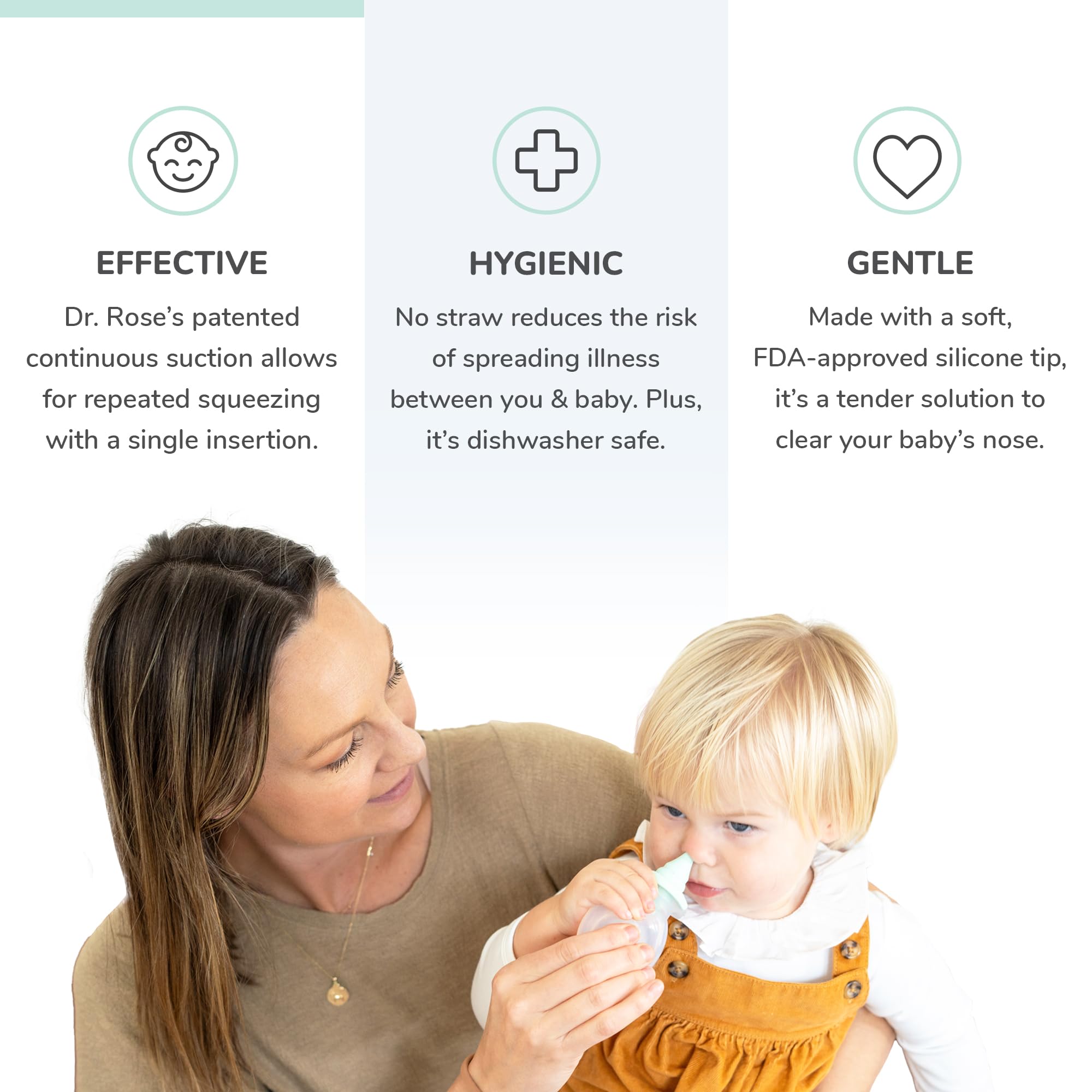 EFFECTIVE

Dr. Rose's patented continuous suction allows for repeated squeezing with a single insertion.

HYGIENIC

No straw reduces the risk of spreading illness between you & baby. Plus, it's dishwasher safe.

GENTLE

Made with a soft, FDA-approved silicone tip, it's a tender solution to clear your baby's nose.